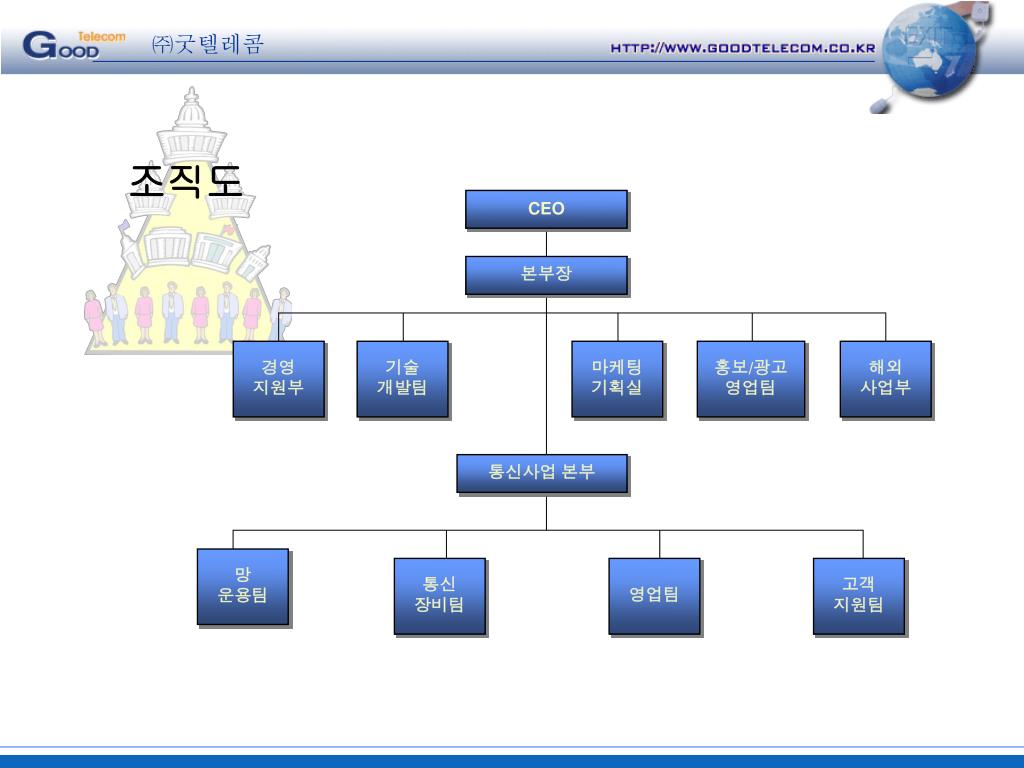 GOOD Telecom ㈜굿텔레콤

HTTP://WWW.GOODTELECOM.CO.KR

조직도

CEO

본부장

경영 지원부

기술 개발팀

마케팅 기획실

홍보/광고 영업팀

해외 사업부

통신사업 본부

망 운용팀

통신 장비팀

영업팀

고객 지원팀